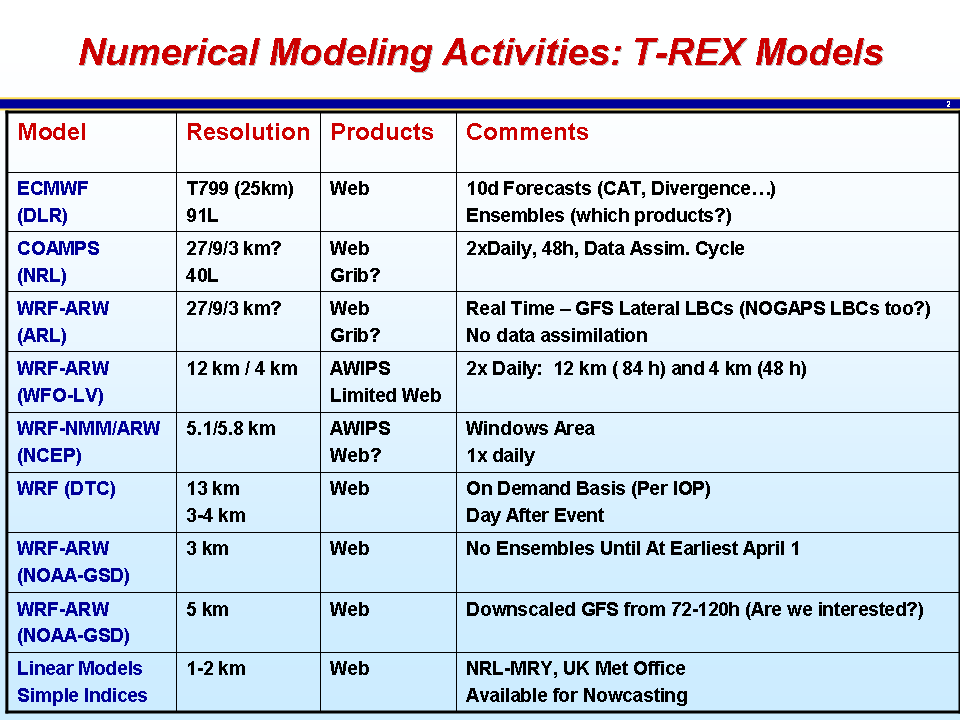 Numerical Modeling Activities: T-REX Models

2

| Model | Resolution | Products | Comments |
|---|---|---|---|
| ECMWF (DLR) | T799 (25km) 91L | Web | 10d Forecasts (CAT, Divergence…) Ensembles (which products?) |
| COAMPS (NRL) | 27/9/3 km? 40L | Web Grib? | 2xDaily, 48h, Data Assim. Cycle |
| WRF-ARW (ARL) | 27/9/3 km? | Web Grib? | Real Time – GFS Lateral LBCs (NOGAPS LBCs too?) No data assimilation |
| WRF-ARW (WFO-LV) | 12 km / 4 km | AWIPS Limited Web | 2x Daily: 12 km ( 84 h) and 4 km (48 h) |
| WRF-NMM/ARW (NCEP) | 5.1/5.8 km | AWIPS Web? | Windows Area 1x daily |
| WRF (DTC) | 13 km 3-4 km | Web | On Demand Basis (Per IOP) Day After Event |
| WRF-ARW (NOAA-GSD) | 3 km | Web | No Ensembles Until At Earliest April 1 |
| WRF-ARW (NOAA-GSD) | 5 km | Web | Downscaled GFS from 72-120h (Are we interested?) |
| Linear Models Simple Indices | 1-2 km | Web | NRL-MRY, UK Met Office Available for Nowcasting |